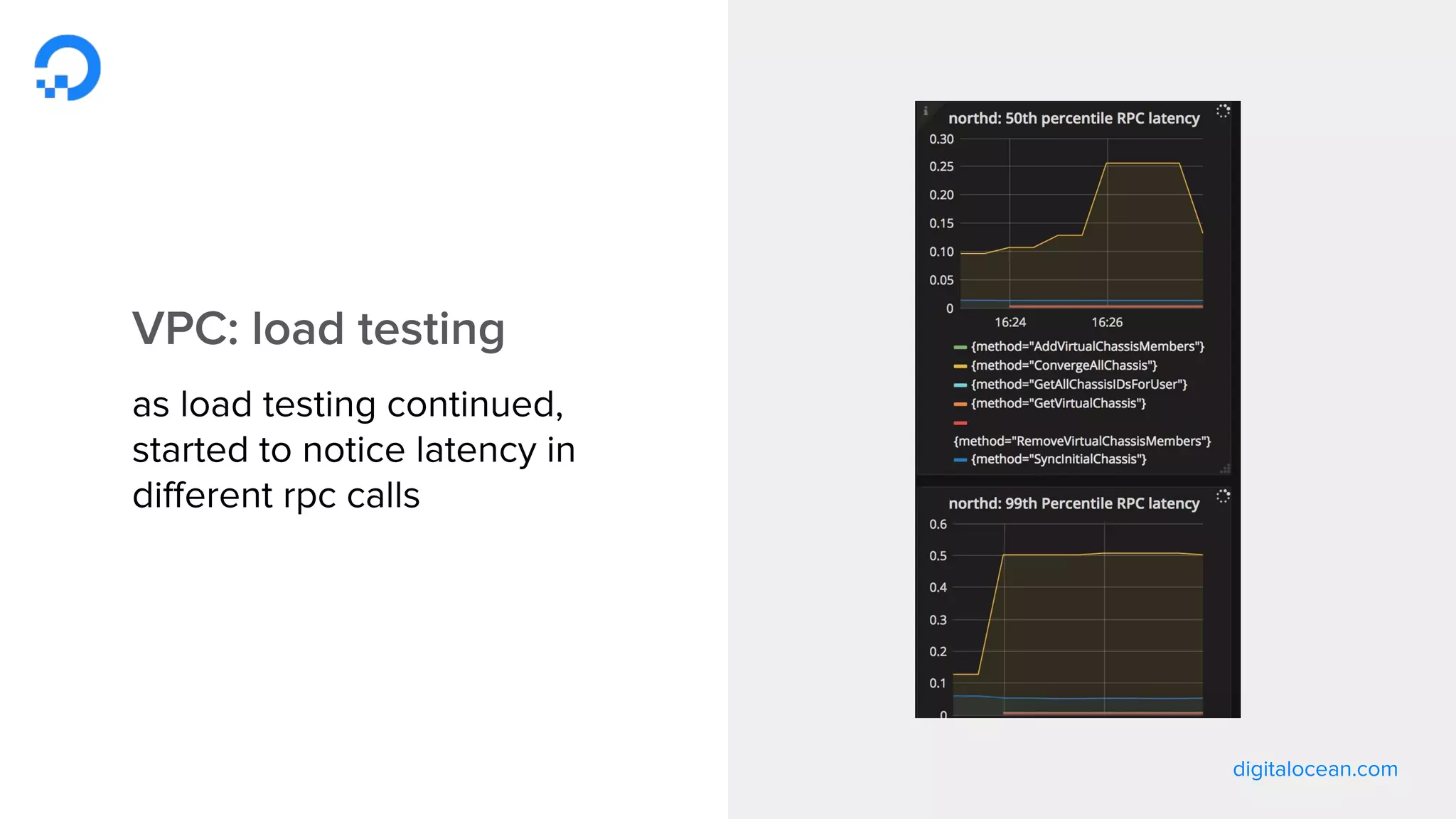 VPC: load testing

as load testing continued, started to notice latency in different rpc calls

northd: 50th percentile RPC latency

0.30
0.25
0.20
0.15
0.10
0.05
0

16:24
16:26

{method="AddVirtualChassisMembers"}
{method="ConvergeAllChassis"}
{method="GetAllChassisIDsForUser"}
{method="GetVirtualChassis"}
{method="RemoveVirtualChassisMembers"}
{method="SyncInitialChassis"}

northd: 99th Percentile RPC latency

0.6
0.5
0.4
0.3
0.2
0.1
0

digitalocean.com